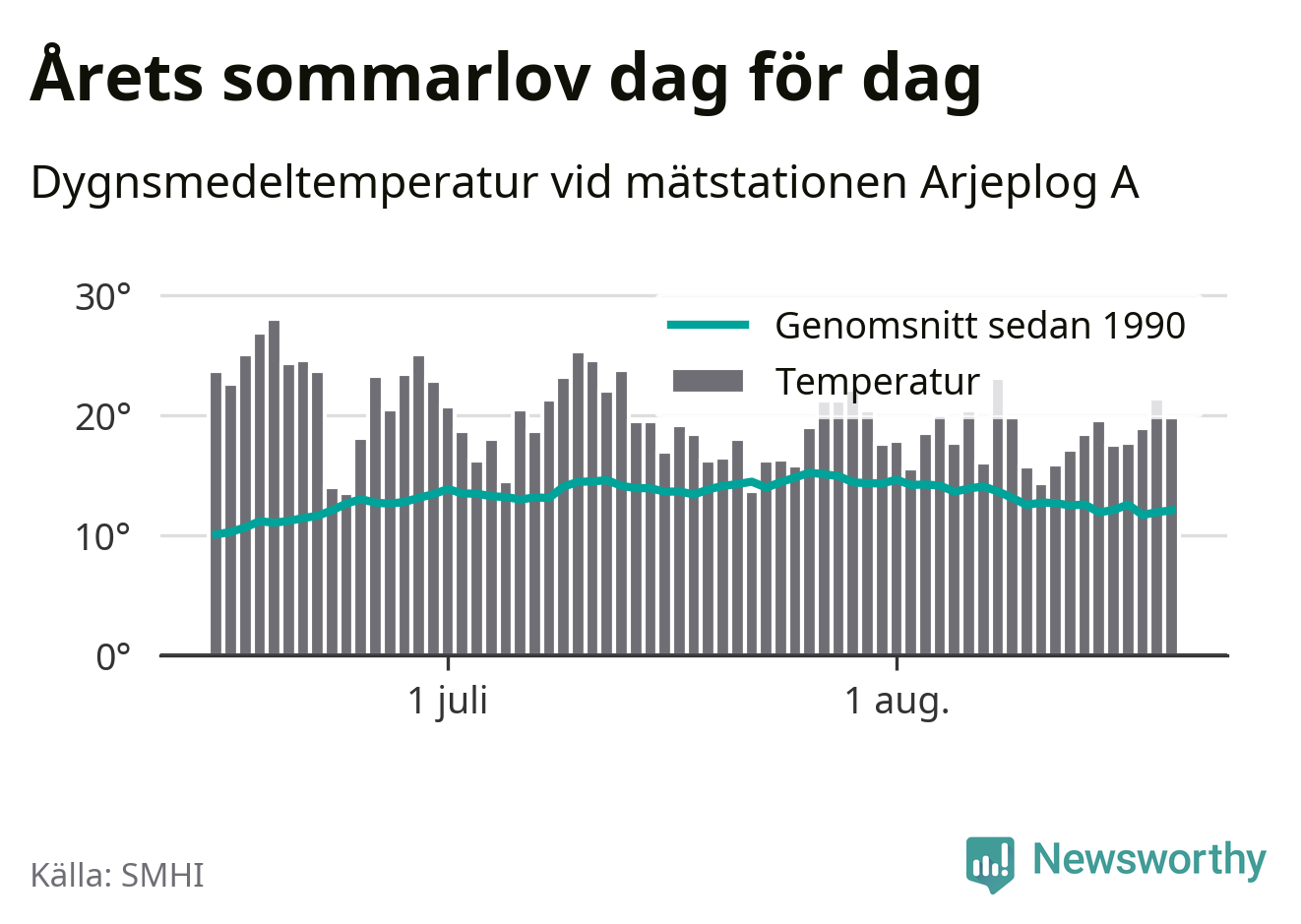 Årets sommarlov dag för dag

Dygnsmedeltemperatur vid mätstationen Arjeplog A

30°
20°
10°
0°

Genomsnitt sedan 1990
Temperatur

1 juli
1 aug.

Källa: SMHI

Newsworthy